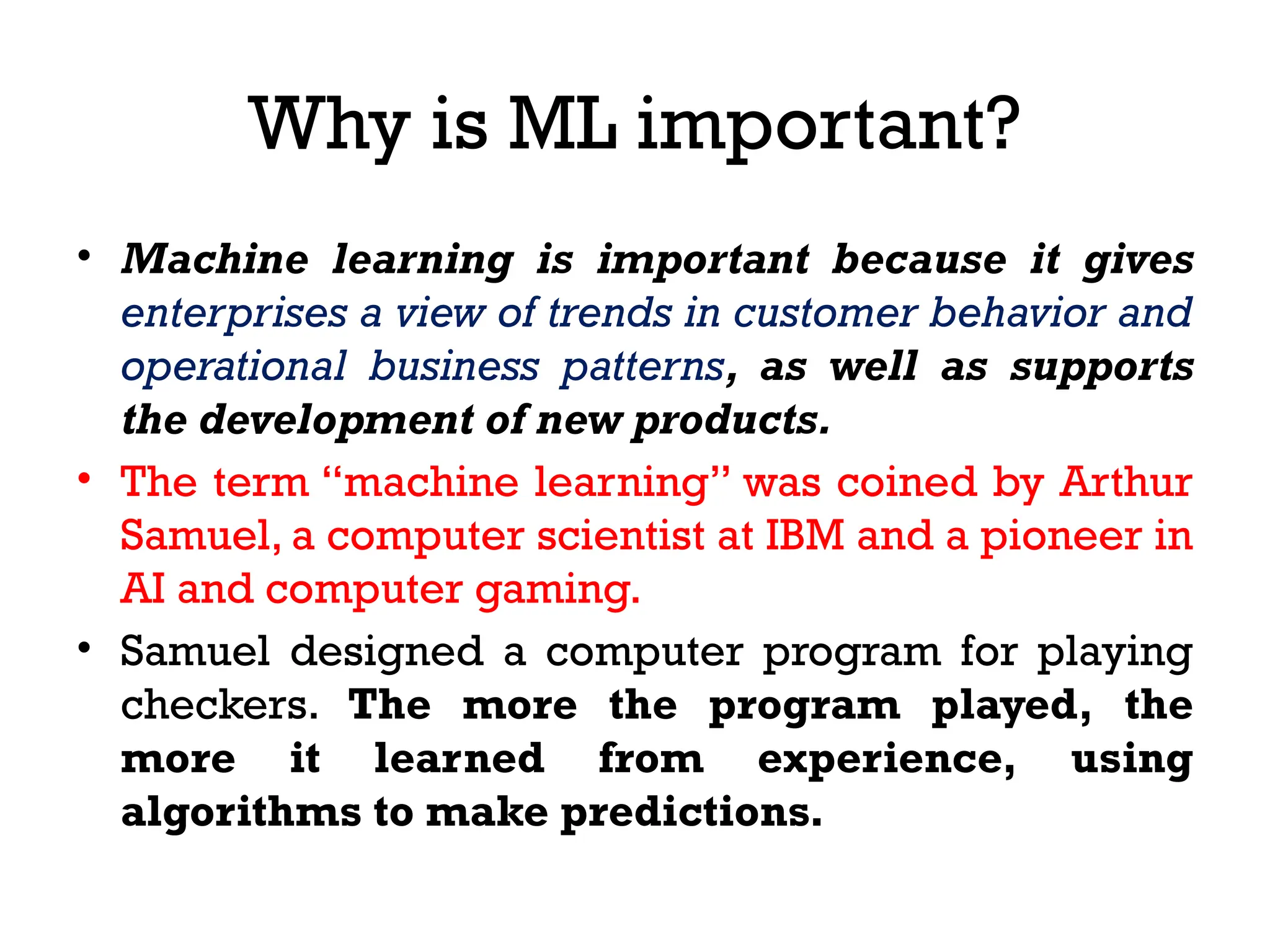 Why is ML important?

• Machine learning is important because it gives enterprises a view of trends in customer behavior and operational business patterns, as well as supports the development of new products.

• The term “machine learning” was coined by Arthur Samuel, a computer scientist at IBM and a pioneer in AI and computer gaming.

• Samuel designed a computer program for playing checkers. The more the program played, the more it learned from experience, using algorithms to make predictions.